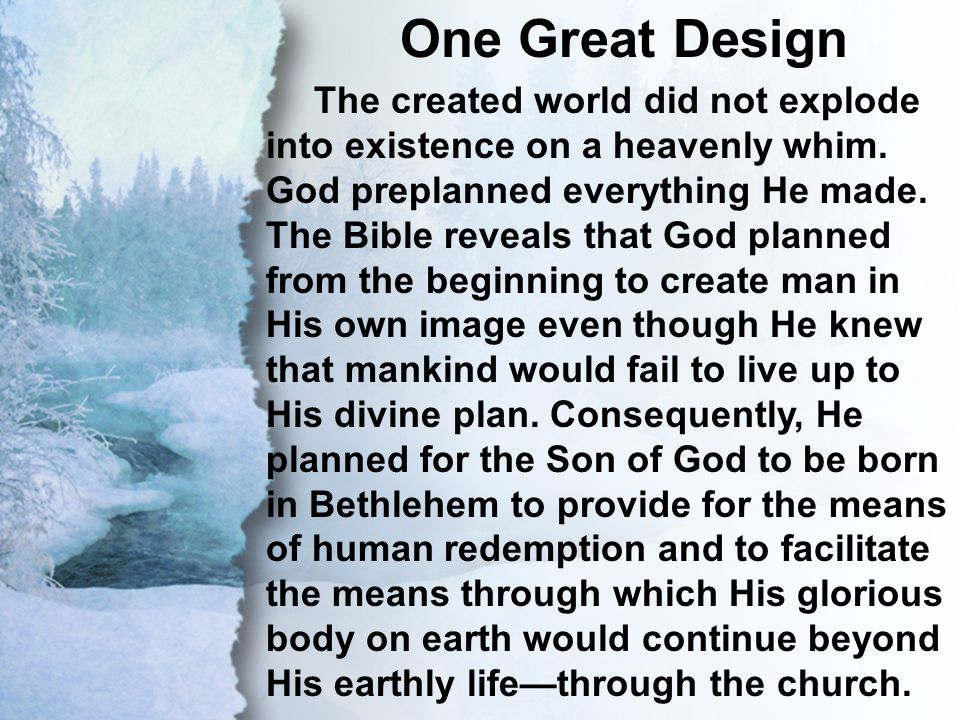 One Great Design

The created world did not explode into existence on a heavenly whim. God preplanned everything He made. The Bible reveals that God planned from the beginning to create man in His own image even though He knew that mankind would fail to live up to His divine plan. Consequently, He planned for the Son of God to be born in Bethlehem to provide for the means of human redemption and to facilitate the means through which His glorious body on earth would continue beyond His earthly life—through the church.